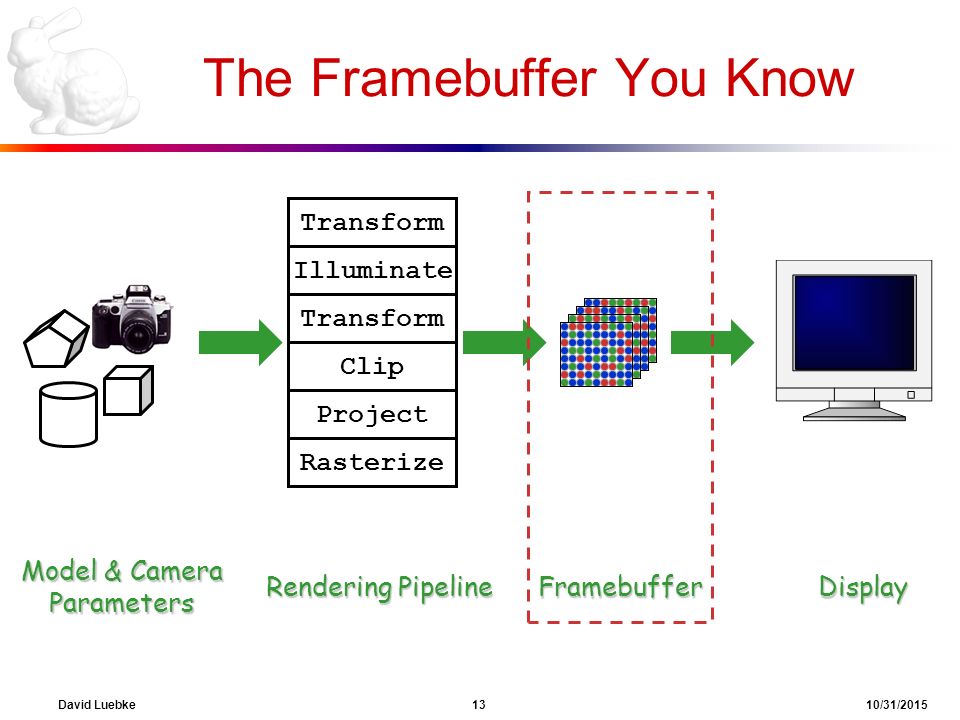 The Framebuffer You Know

Transform
Illuminate
Transform
Clip
Project
Rasterize

Model & Camera Parameters

Rendering Pipeline

Framebuffer

Display

David Luebke

13

10/31/2015